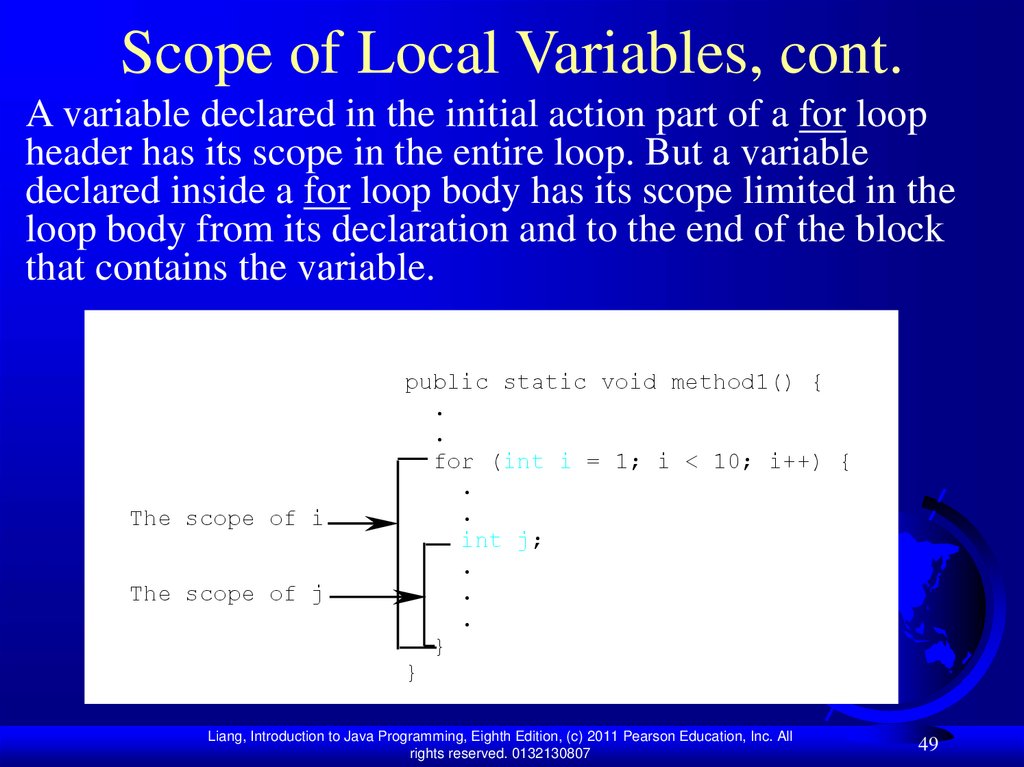 Scope of Local Variables, cont.

A variable declared in the initial action part of a for loop header has its scope in the entire loop. But a variable declared inside a for loop body has its scope limited in the loop body from its declaration and to the end of the block that contains the variable.

public static void method1() {
  .
  .
  for (int i = 1; i < 10; i++) {
    .
    .
    int j;
    .
    .
    .
  }
}

The scope of i

The scope of j

Liang, Introduction to Java Programming, Eighth Edition, (c) 2011 Pearson Education, Inc. All rights reserved. 0132130807

49